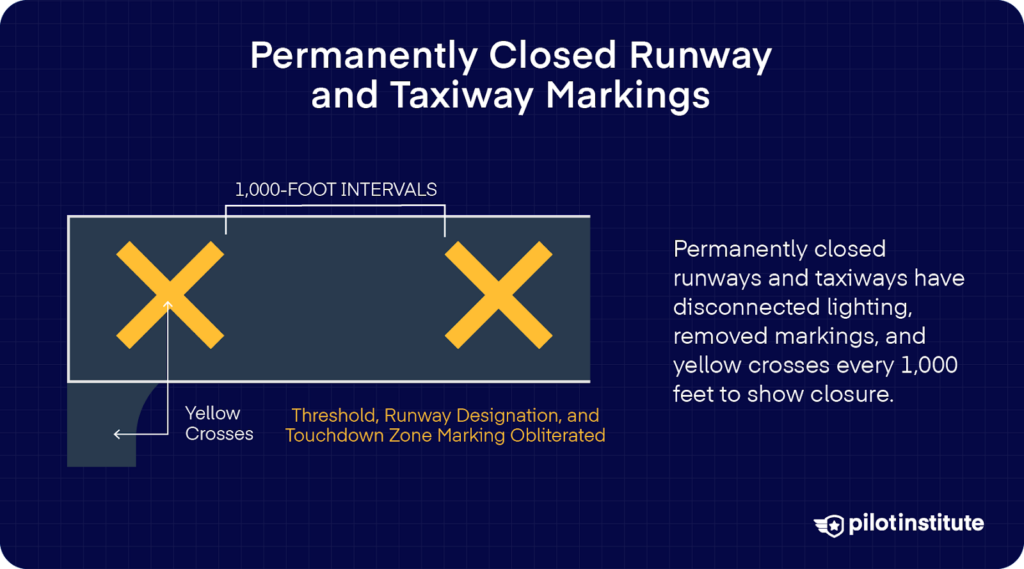 Permanently Closed Runway and Taxiway Markings

1,000-FOOT INTERVALS

Yellow Crosses

Threshold, Runway Designation, and Touchdown Zone Marking Obliterated

Permanently closed runways and taxiways have disconnected lighting, removed markings, and yellow crosses every 1,000 feet to show closure.

pilotinstitute